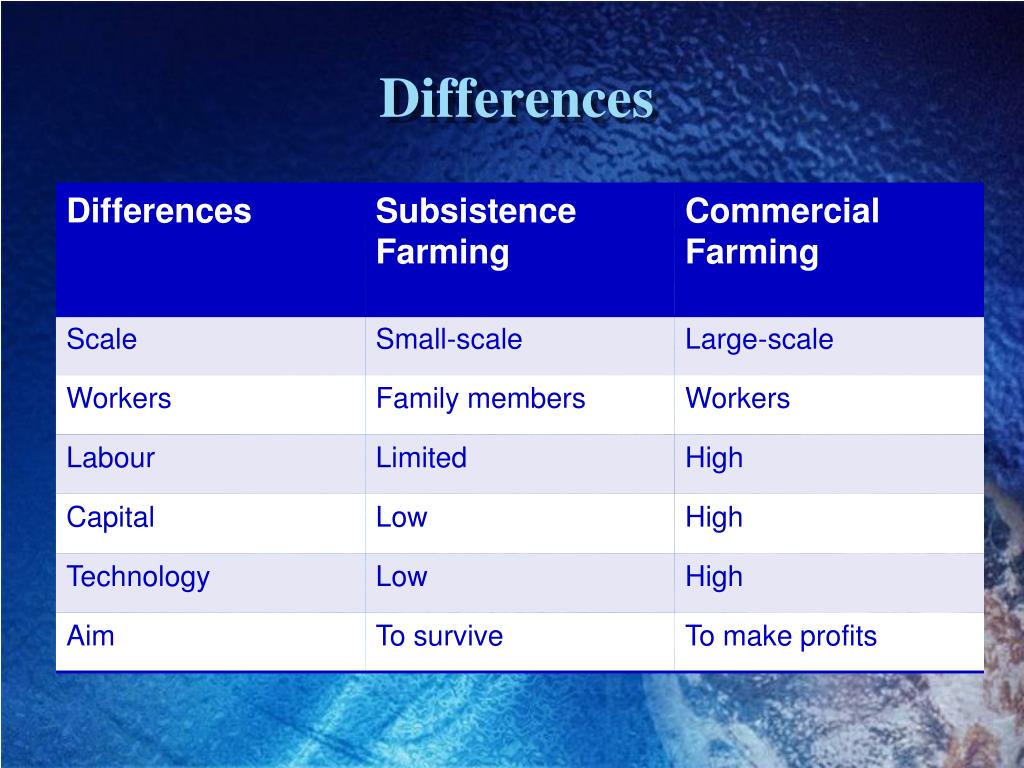 Differences

| Differences | Subsistence Farming | Commercial Farming |
|---|---|---|
| Scale | Small-scale | Large-scale |
| Workers | Family members | Workers |
| Labour | Limited | High |
| Capital | Low | High |
| Technology | Low | High |
| Aim | To survive | To make profits |